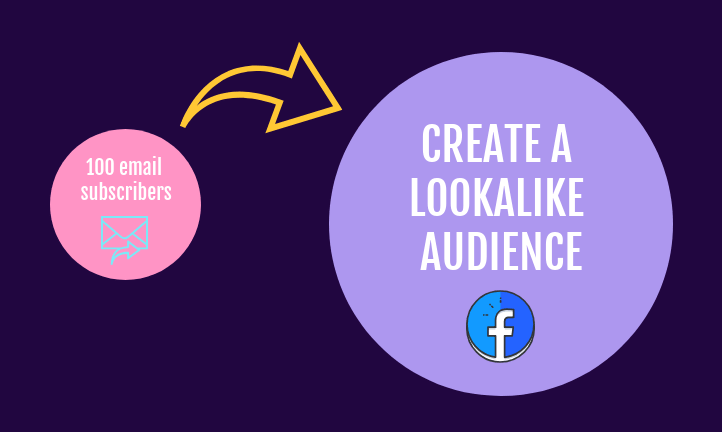 100 email subscribers

CREATE A LOOKALIKE AUDIENCE

f